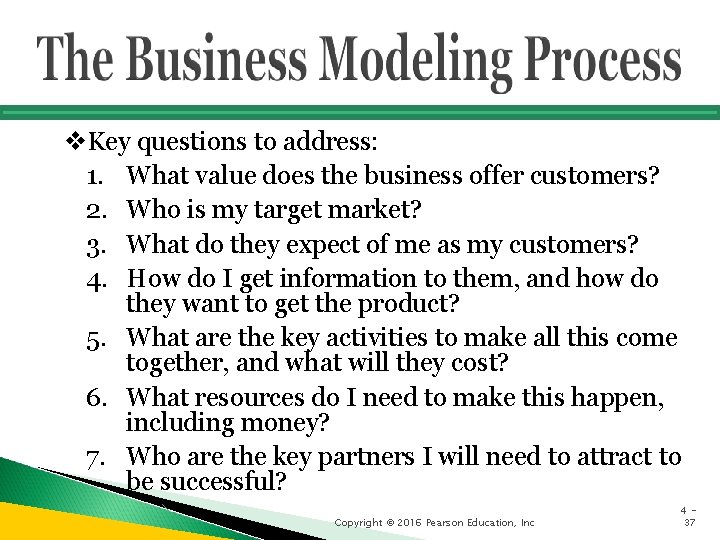 The Business Modeling Process

❖Key questions to address:
1. What value does the business offer customers?
2. Who is my target market?
3. What do they expect of me as my customers?
4. How do I get information to them, and how do they want to get the product?
5. What are the key activities to make all this come together, and what will they cost?
6. What resources do I need to make this happen, including money?
7. Who are the key partners I will need to attract to be successful?

Copyright © 2016 Pearson Education, Inc

4 - 37